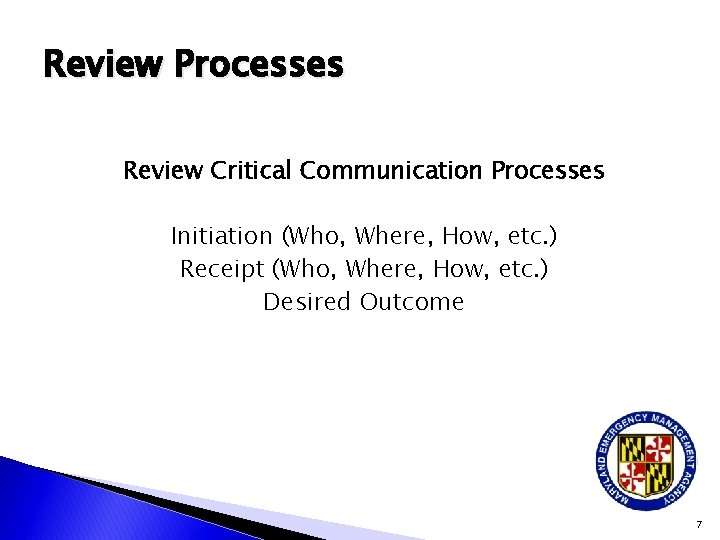 Review Processes

Review Critical Communication Processes

Initiation (Who, Where, How, etc.)
Receipt (Who, Where, How, etc.)
Desired Outcome

MARYLAND EMERGENCY MANAGEMENT AGENCY

7